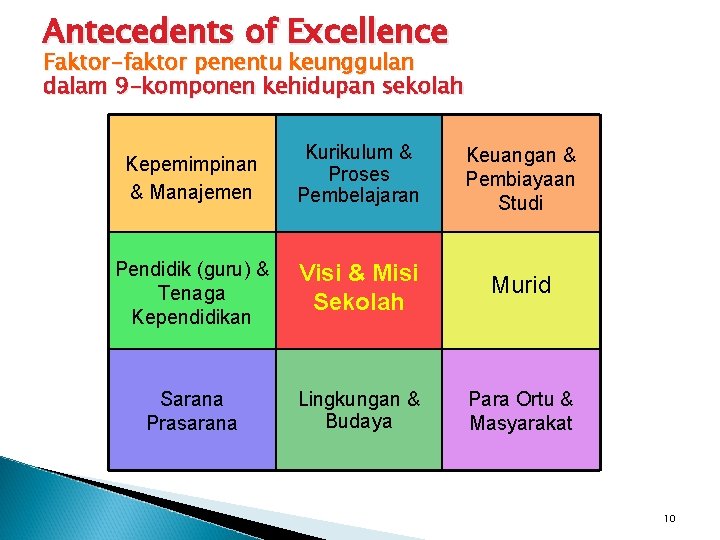 Antecedents of Excellence
Faktor-faktor penentu keunggulan
dalam 9-komponen kehidupan sekolah

| Kepemimpinan & Manajemen | Kurikulum & Proses Pembelajaran | Keuangan & Pembiayaan Studi |
|---|---|---|
| Pendidik (guru) & Tenaga Kependidikan | Visi & Misi Sekolah | Murid |
| Sarana Prasarana | Lingkungan & Budaya | Para Ortu & Masyarakat |

10